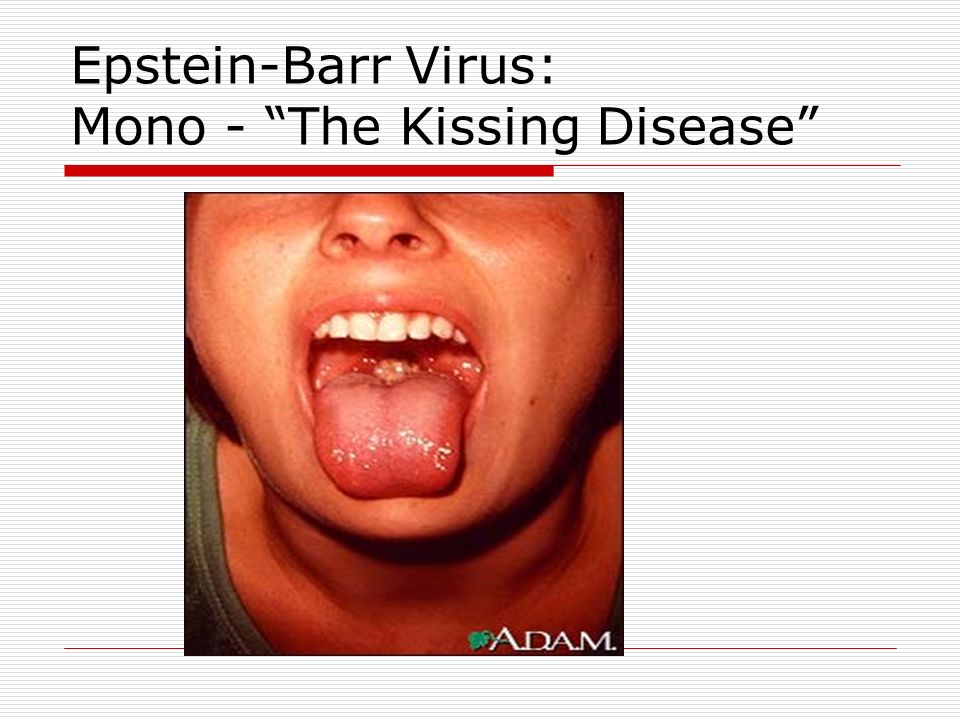 Epstein-Barr Virus:
Mono - “The Kissing Disease”

A.D.A.M.